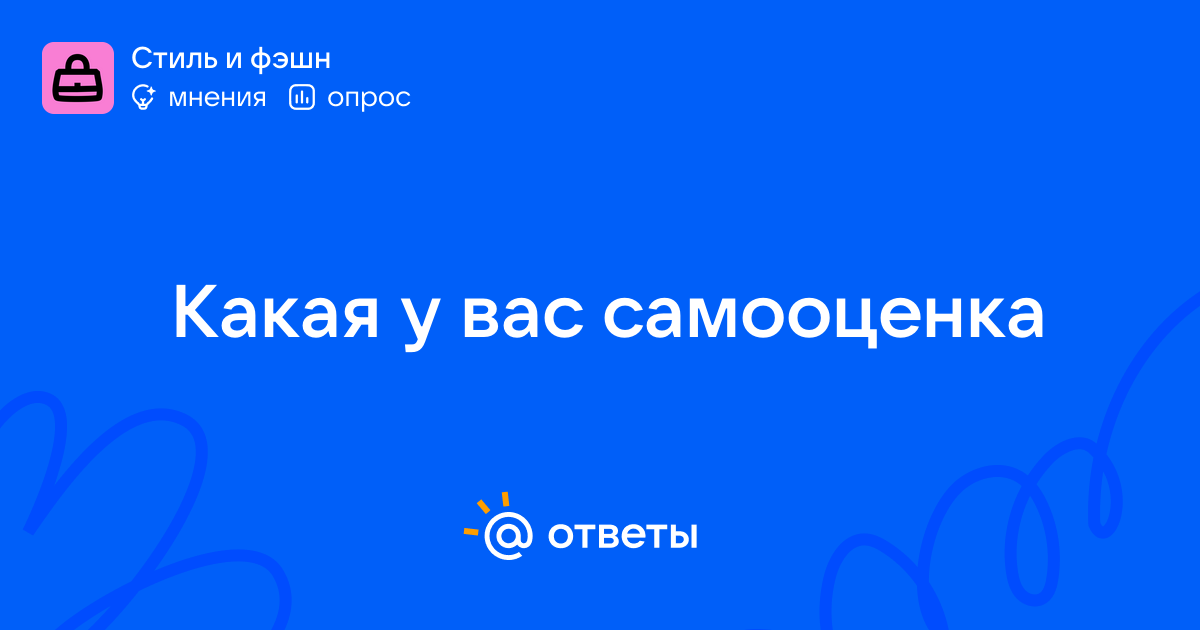 Стиль и фэшн
мнения опрос

Какая у вас самооценка

@ ответы